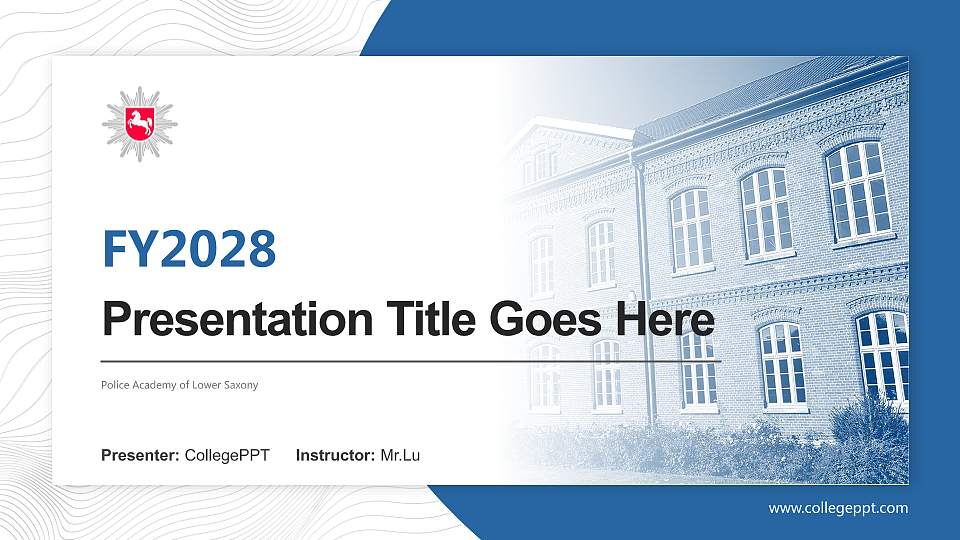 FY2028

Presentation Title Goes Here

Police Academy of Lower Saxony

Presenter: CollegePPT Instructor: Mr.Lu

www.collegeppt.com